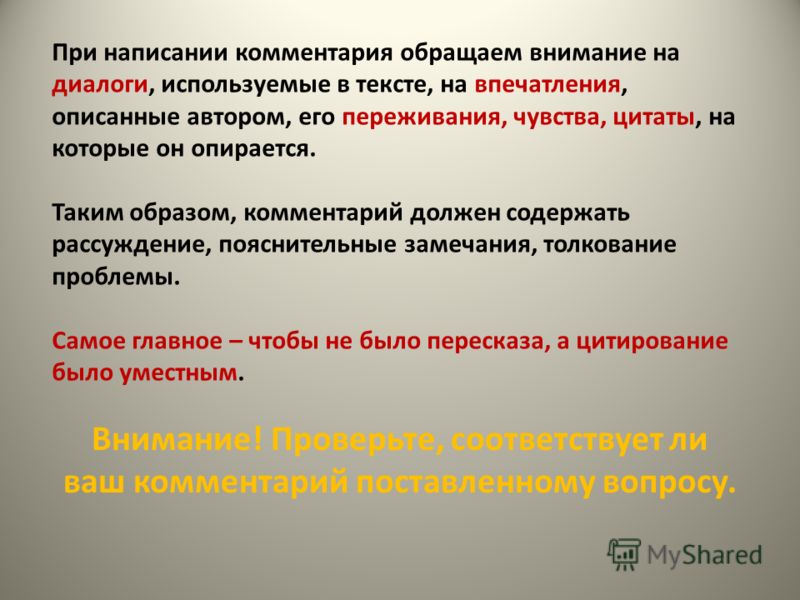 При написании комментария обращаем внимание на диалоги, используемые в тексте, на впечатления, описанные автором, его переживания, чувства, цитаты, на которые он опирается.

Таким образом, комментарий должен содержать рассуждение, пояснительные замечания, толкование проблемы.

Самое главное – чтобы не было пересказа, а цитирование было уместным.

Внимание! Проверьте, соответствует ли ваш комментарий поставленному вопросу.

MyShared